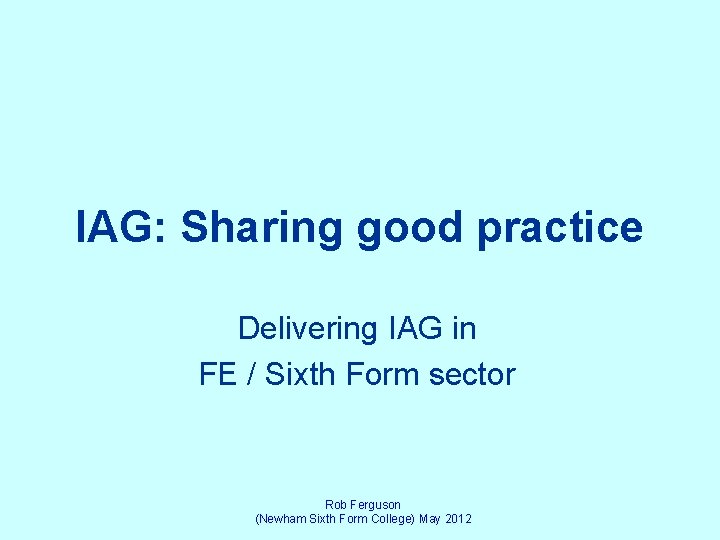 IAG: Sharing good practice

Delivering IAG in
FE / Sixth Form sector

Rob Ferguson
(Newham Sixth Form College) May 2012